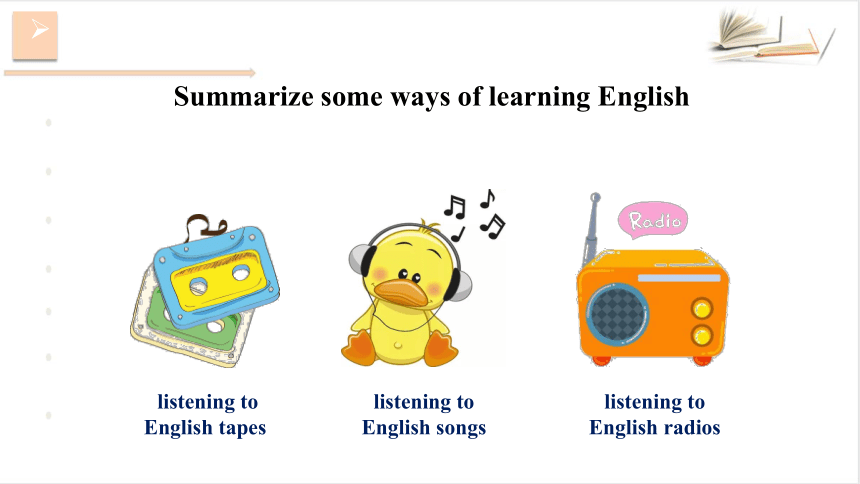 Summarize some ways of learning English

Radio

listening to English tapes

listening to English songs

listening to English radios